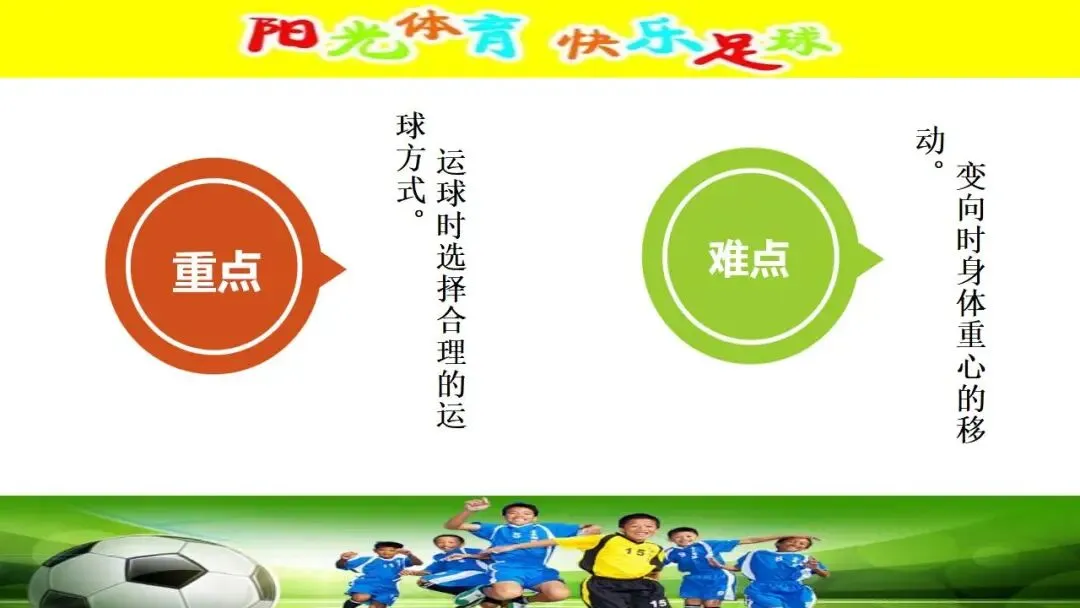 阳光体育 快乐足球

重点

运球时选择合理的运球方式。

难点

变向时身体重心的移动。

15

15